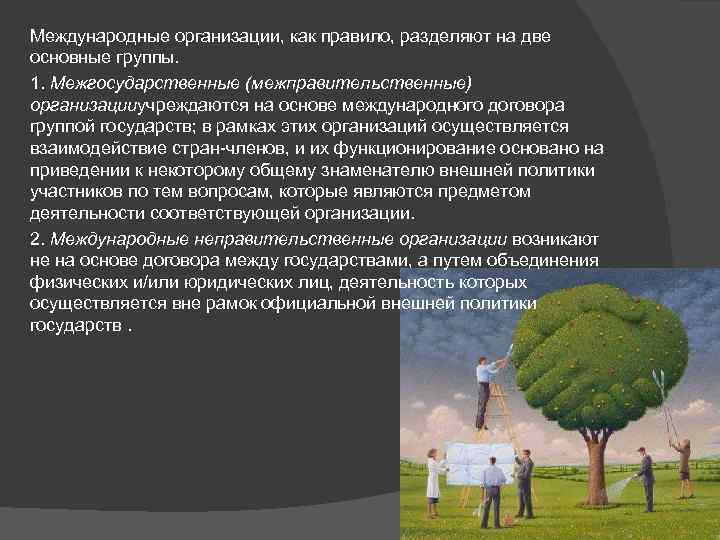 Международные организации, как правило, разделяют на две основные группы.

1. Межгосударственные (межправительственные) организацииучреждаются на основе международного договора группой государств; в рамках этих организаций осуществляется взаимодействие стран-членов, и их функционирование основано на приведении к некоторому общему знаменателю внешней политики участников по тем вопросам, которые являются предметом деятельности соответствующей организации.

2. Международные неправительственные организации возникают не на основе договора между государствами, а путем объединения физических и/или юридических лиц, деятельность которых осуществляется вне рамок официальной внешней политики государств .